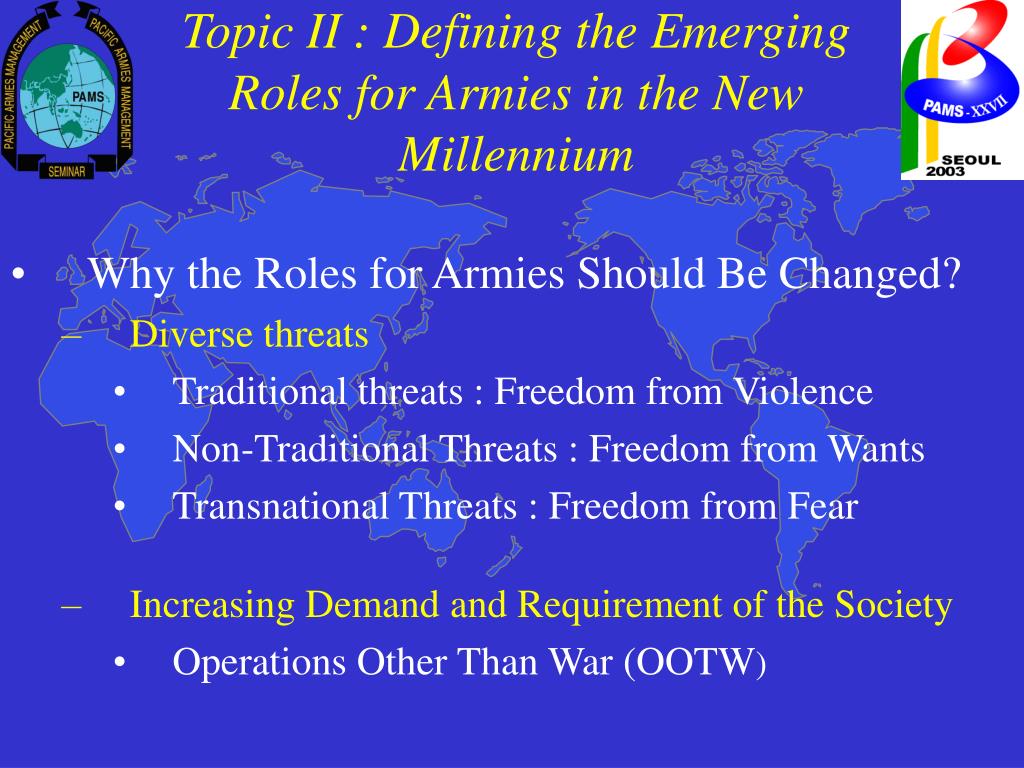 PACIFIC ARMIES MANAGEMENT PACIFIC ARMIES MANAGEMENT PAMS SEMINAR

Topic II : Defining the Emerging Roles for Armies in the New Millennium

PAMS - XXVII SEOUL 2003

• Why the Roles for Armies Should Be Changed?
– Diverse threats
• Traditional threats : Freedom from Violence
• Non-Traditional Threats : Freedom from Wants
• Transnational Threats : Freedom from Fear

– Increasing Demand and Requirement of the Society
• Operations Other Than War (OOTW)